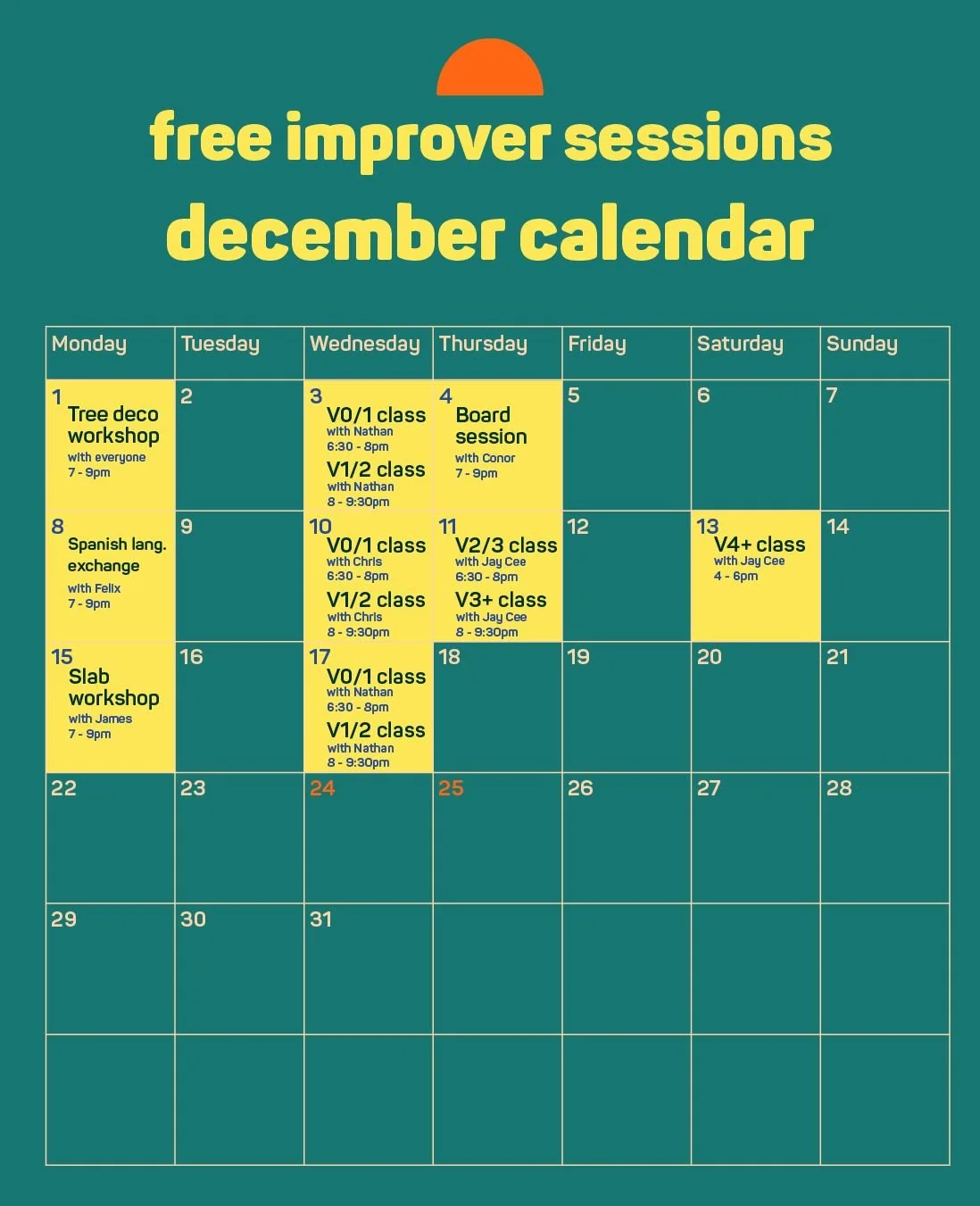 free improver sessions
december calendar

| Monday | Tuesday | Wednesday | Thursday | Friday | Saturday | Sunday |
|---|---|---|---|---|---|---|
| 1 Tree deco workshop with everyone 7 - 9pm | 2 | 3 V0/1 class with Nathan 6:30 - 8pm V1/2 class with Nathan 8 - 9:30pm | 4 Board session with Conor 7 - 9pm | 5 | 6 | 7 |
| 8 Spanish lang. exchange with Felix 7 - 9pm | 9 | 10 V0/1 class with Chris 6:30 - 8pm V1/2 class with Chris 8 - 9:30pm | 11 V2/3 class with Jay Cee 6:30 - 8pm V3+ class with Jay Cee 8 - 9:30pm | 12 | 13 V4+ class with Jay Cee 4 - 6pm | 14 |
| 15 Slab workshop with James 7 - 9pm | 16 | 17 V0/1 class with Nathan 6:30 - 8pm V1/2 class with Nathan 8 - 9:30pm | 18 | 19 | 20 | 21 |
| 22 | 23 | 24 | 25 | 26 | 27 | 28 |
| 29 | 30 | 31 | | | | |
| | | | | | | |